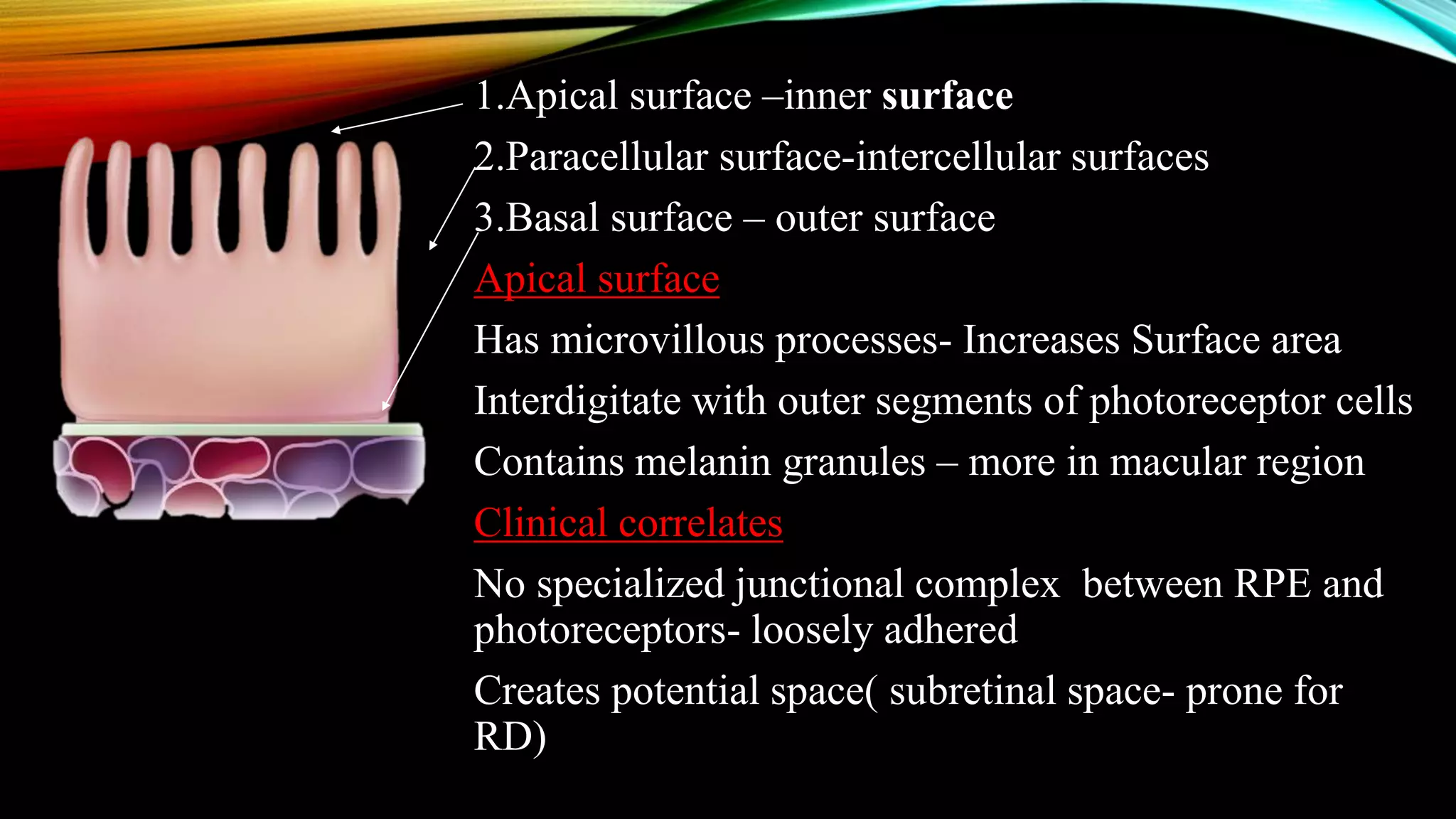 1.Apical surface –inner surface

2.Paracellular surface-intercellular surfaces

3.Basal surface – outer surface

Apical surface

Has microvillous processes- Increases Surface area

Interdigitate with outer segments of photoreceptor cells

Contains melanin granules – more in macular region

Clinical correlates

No specialized junctional complex between RPE and photoreceptors- loosely adhered

Creates potential space( subretinal space- prone for RD)